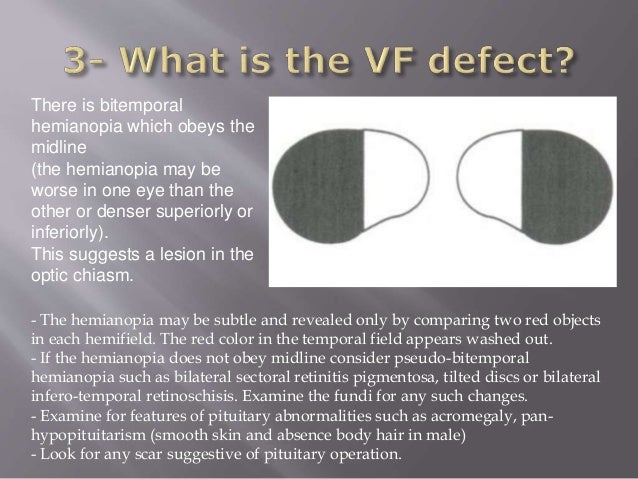 3- What is the VF defect?

There is bitemporal hemianopia which obeys the midline
(the hemianopia may be worse in one eye than the other or denser superiorly or inferiorly).
This suggests a lesion in the optic chiasm.

- The hemianopia may be subtle and revealed only by comparing two red objects in each hemifield. The red color in the temporal field appears washed out.
- If the hemianopia does not obey midline consider pseudo-bitemporal hemianopia such as bilateral sectoral retinitis pigmentosa, tilted discs or bilateral infero-temporal retinoschisis. Examine the fundi for any such changes.
- Examine for features of pituitary abnormalities such as acromegaly, pan-hypopituitarism (smooth skin and absence body hair in male)
- Look for any scar suggestive of pituitary operation.